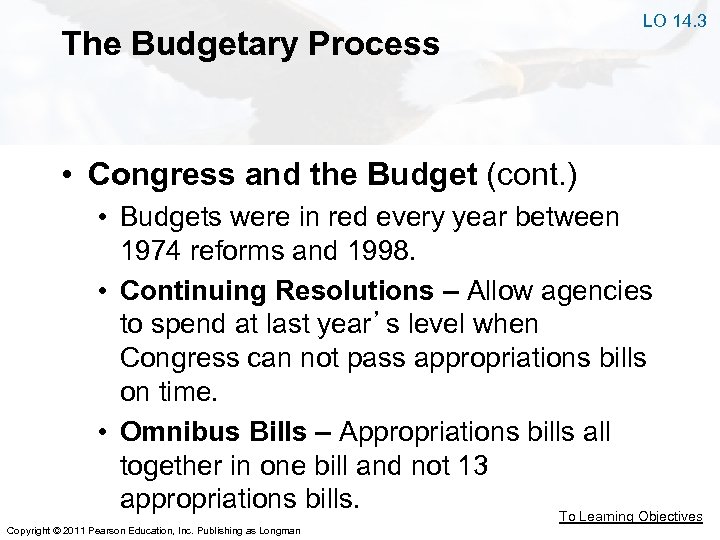 LO 14.3

The Budgetary Process

• Congress and the Budget (cont.)
 • Budgets were in red every year between 1974 reforms and 1998.
 • Continuing Resolutions – Allow agencies to spend at last year's level when Congress can not pass appropriations bills on time.
 • Omnibus Bills – Appropriations bills all together in one bill and not 13 appropriations bills.

To Learning Objectives

Copyright © 2011 Pearson Education, Inc. Publishing as Longman